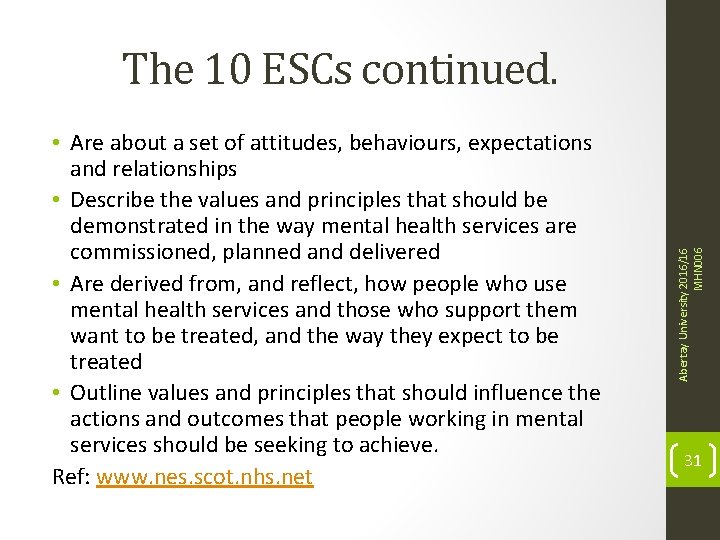 The 10 ESCs continued.

• Are about a set of attitudes, behaviours, expectations and relationships
• Describe the values and principles that should be demonstrated in the way mental health services are commissioned, planned and delivered
• Are derived from, and reflect, how people who use mental health services and those who support them want to be treated, and the way they expect to be treated
• Outline values and principles that should influence the actions and outcomes that people working in mental services should be seeking to achieve.

Ref: www.nes.scot.nhs.net

Abertay University 2016/16 MHN006

31